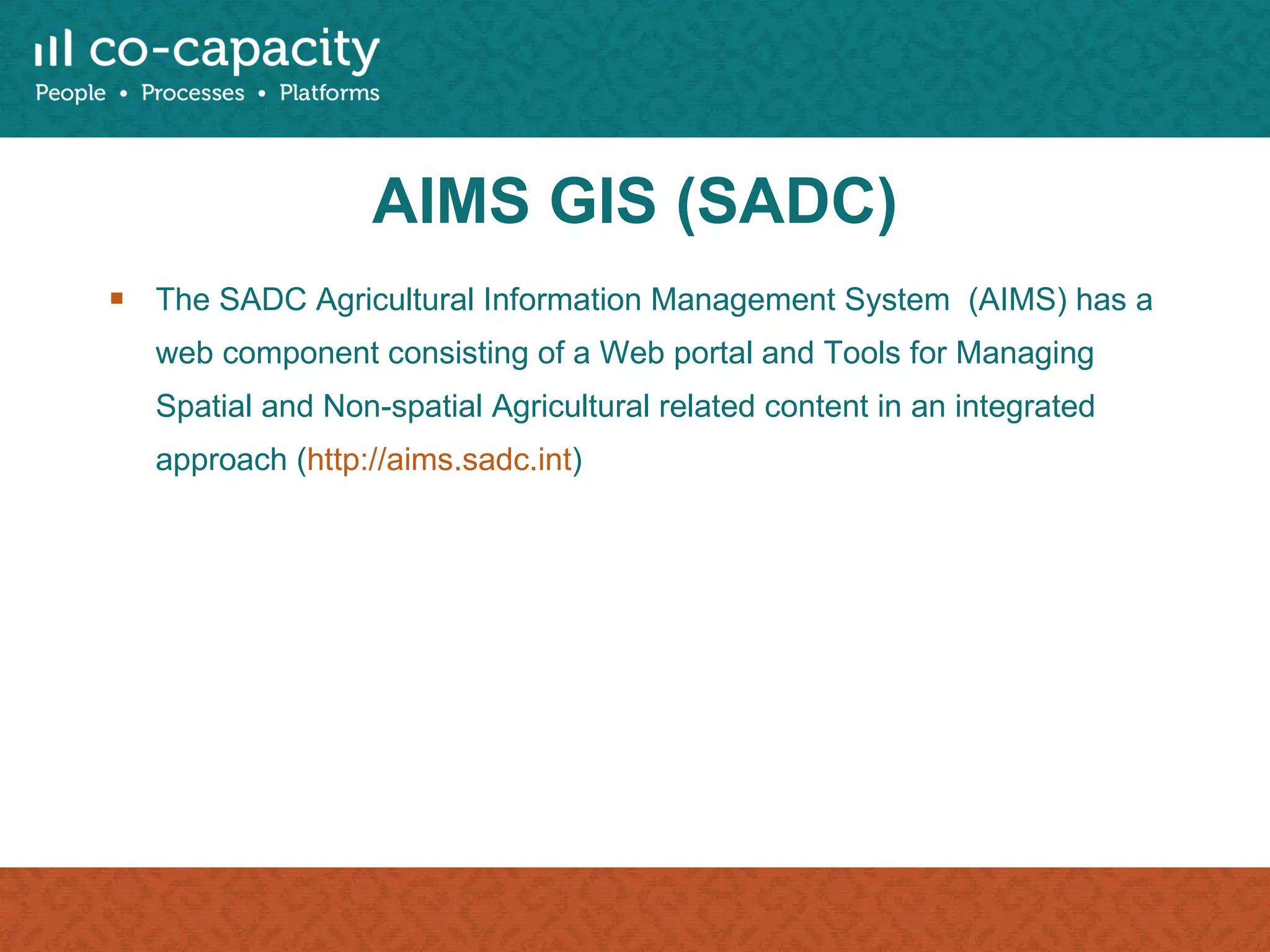 co-capacity
People • Processes • Platforms

AIMS GIS (SADC)

▪ The SADC Agricultural Information Management System (AIMS) has a web component consisting of a Web portal and Tools for Managing Spatial and Non-spatial Agricultural related content in an integrated approach (http://aims.sadc.int)